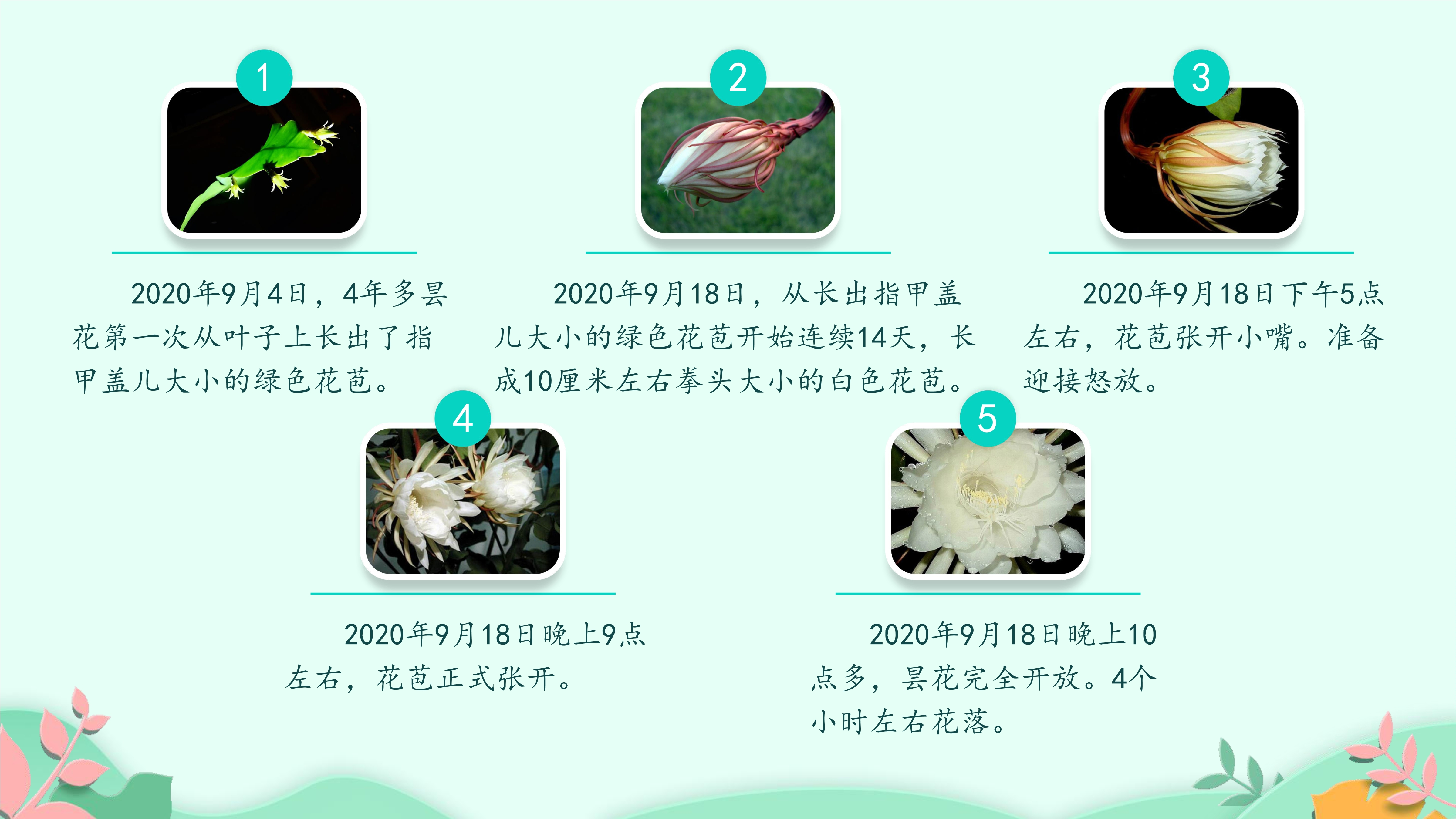 1

2020年9月4日，4年多昙花第一次从叶子上长出了指甲盖儿大小的绿色花苞。

2

2020年9月18日，从长出指甲盖儿大小的绿色花苞开始连续14天，长成10厘米左右拳头大小的白色花苞。

3

2020年9月18日下午5点左右，花苞张开小嘴。准备迎接怒放。

4

2020年9月18日晚上9点左右，花苞正式张开。

5

2020年9月18日晚上10点多，昙花完全开放。4个小时左右花落。